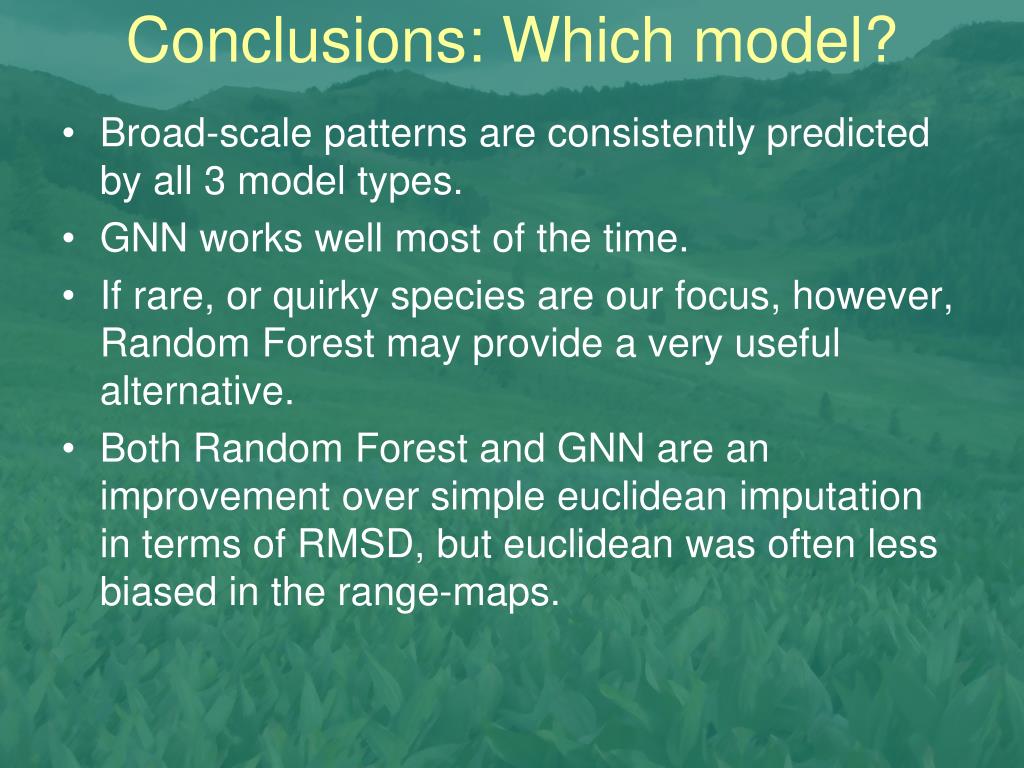 Conclusions: Which model?

• Broad-scale patterns are consistently predicted by all 3 model types.
• GNN works well most of the time.
• If rare, or quirky species are our focus, however, Random Forest may provide a very useful alternative.
• Both Random Forest and GNN are an improvement over simple euclidean imputation in terms of RMSD, but euclidean was often less biased in the range-maps.